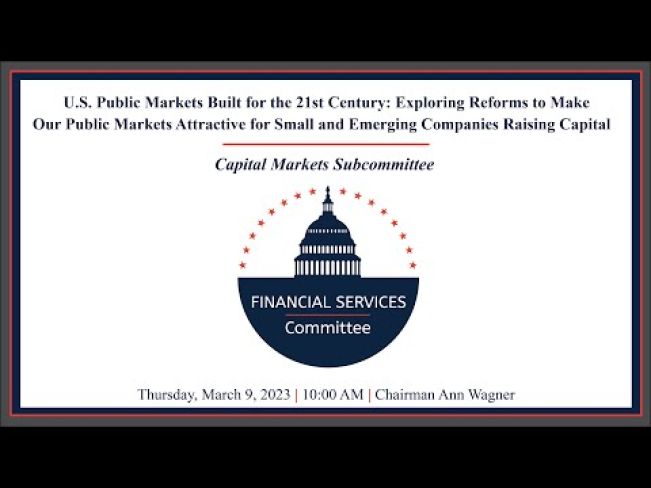 U.S. Public Markets Built for the 21st Century: Exploring Reforms to Make Our Public Markets Attractive for Small and Emerging Companies Raising Capital

Capital Markets Subcommittee

FINANCIAL SERVICES
Committee

Thursday, March 9, 2023 | 10:00 AM | Chairman Ann Wagner